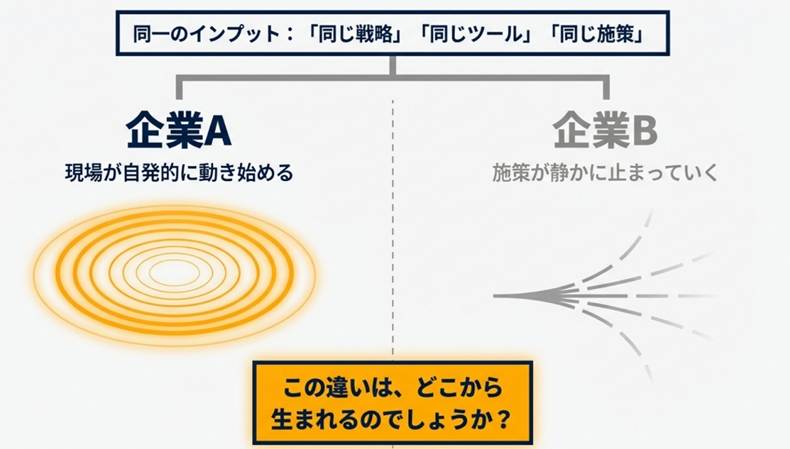 同一のインプット：「同じ戦略」「同じツール」「同じ施策」

企業A
現場が自発的に動き始める

企業B
施策が静かに止まっていく

この違いは、どこから生まれるのでしょうか？